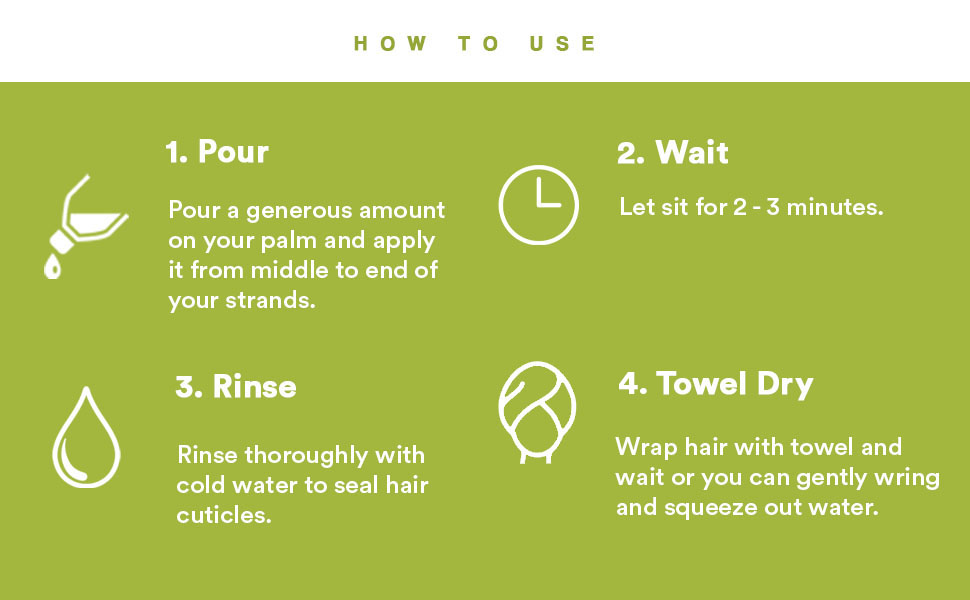 HOW TO USE

1. Pour

Pour a generous amount on your palm and apply it from middle to end of your strands.

2. Wait

Let sit for 2 - 3 minutes.

3. Rinse

Rinse thoroughly with cold water to seal hair cuticles.

4. Towel Dry

Wrap hair with towel and wait or you can gently wring and squeeze out water.